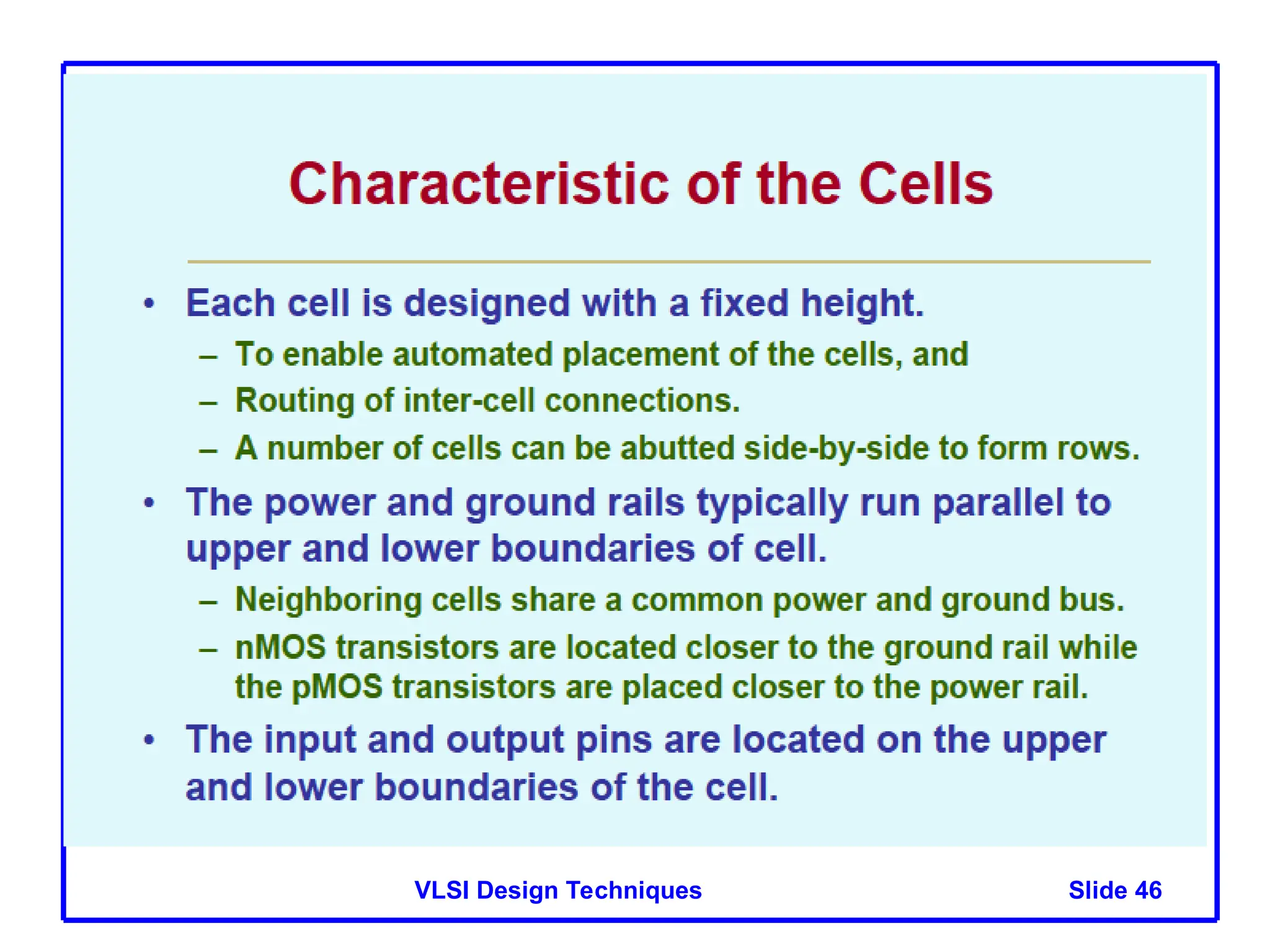 Characteristic of the Cells

• Each cell is designed with a fixed height.
– To enable automated placement of the cells, and
– Routing of inter-cell connections.
– A number of cells can be abutted side-by-side to form rows.

• The power and ground rails typically run parallel to upper and lower boundaries of cell.
– Neighboring cells share a common power and ground bus.
– nMOS transistors are located closer to the ground rail while the pMOS transistors are placed closer to the power rail.

• The input and output pins are located on the upper and lower boundaries of the cell.

VLSI Design Techniques

Slide 46